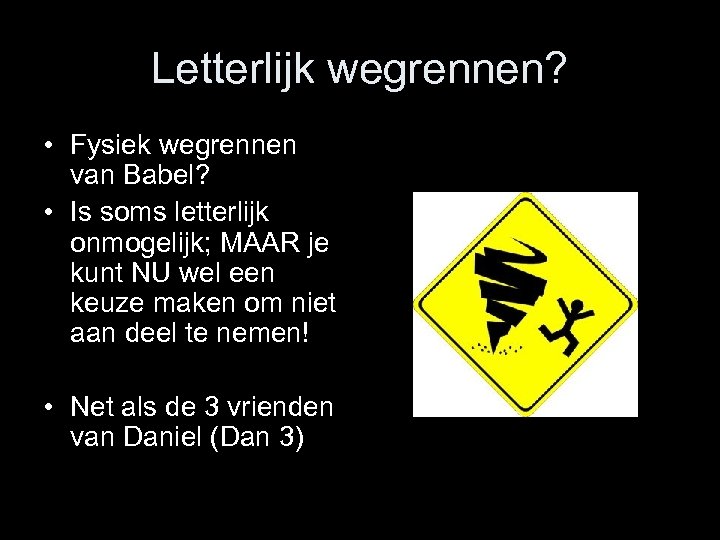 Letterlijk wegrennen?

• Fysiek wegrennen van Babel?
• Is soms letterlijk onmogelijk; MAAR je kunt NU wel een keuze maken om niet aan deel te nemen!

• Net als de 3 vrienden van Daniel (Dan 3)